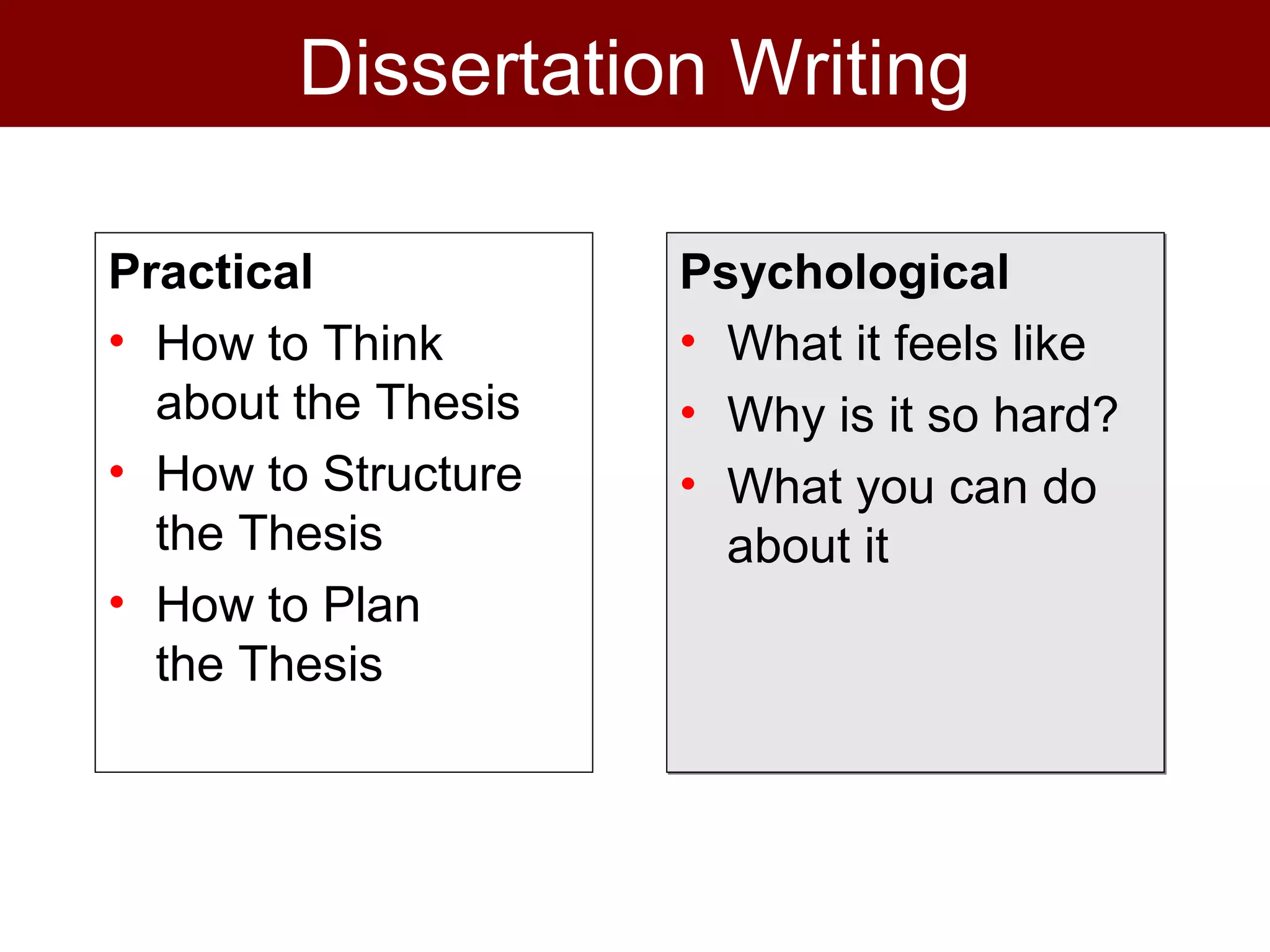 Dissertation Writing

Practical
• How to Think about the Thesis
• How to Structure the Thesis
• How to Plan the Thesis

Psychological
• What it feels like
• Why is it so hard?
• What you can do about it